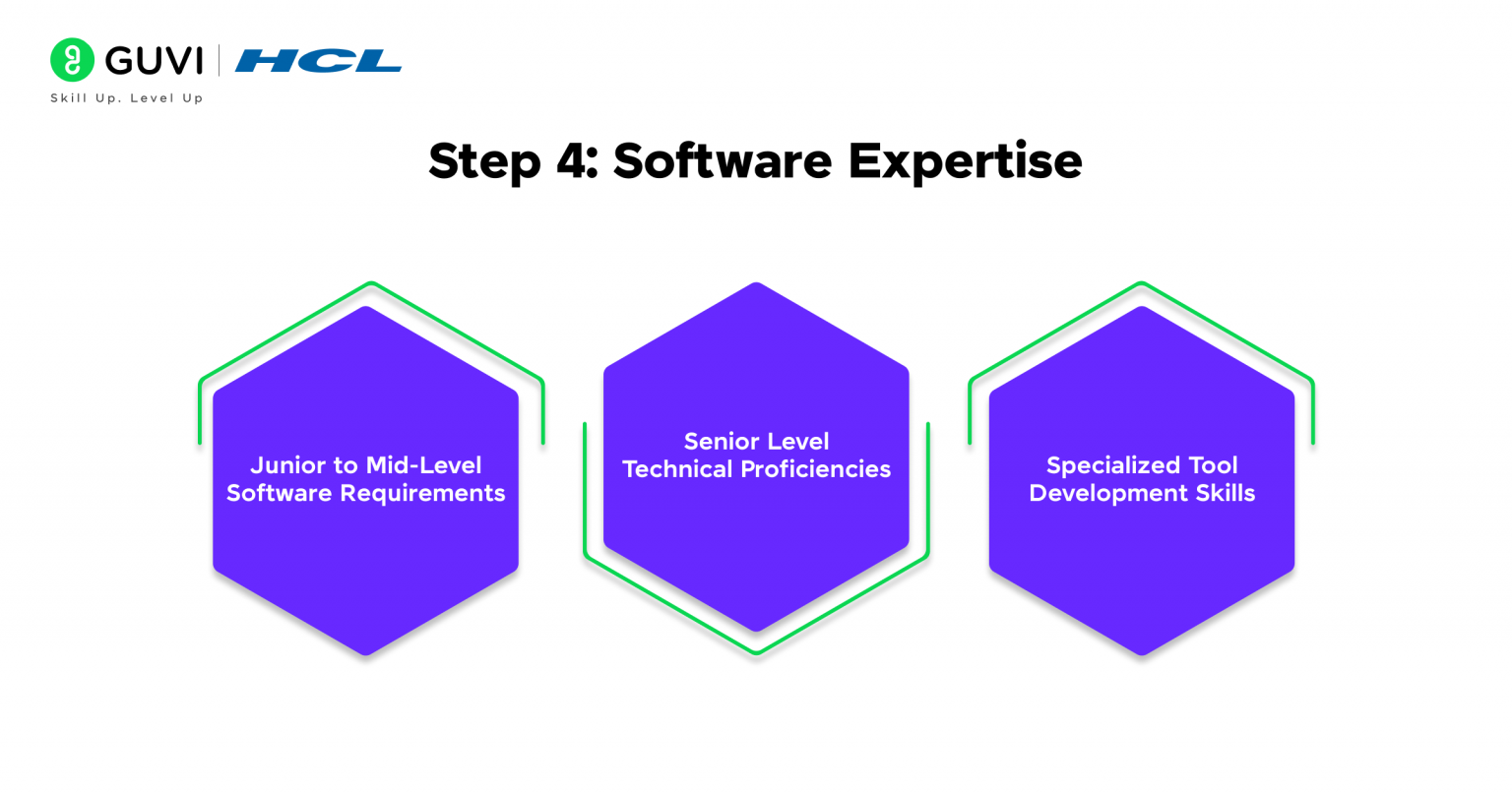 GUVI | HCL
Skill Up. Level Up

Step 4: Software Expertise

Junior to Mid-Level Software Requirements

Senior Level Technical Proficiencies

Specialized Tool Development Skills